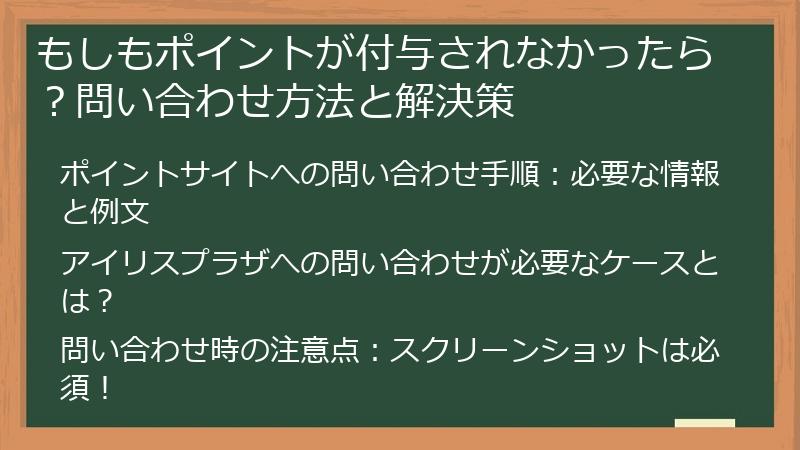 もしもポイントが付与されなかったら？問い合わせ方法と解決策

ポイントサイトへの問い合わせ手順：必要な情報と例文

アイリスプラザへの問い合わせが必要なケースとは？

問い合わせ時の注意点：スクリーンショットは必須！